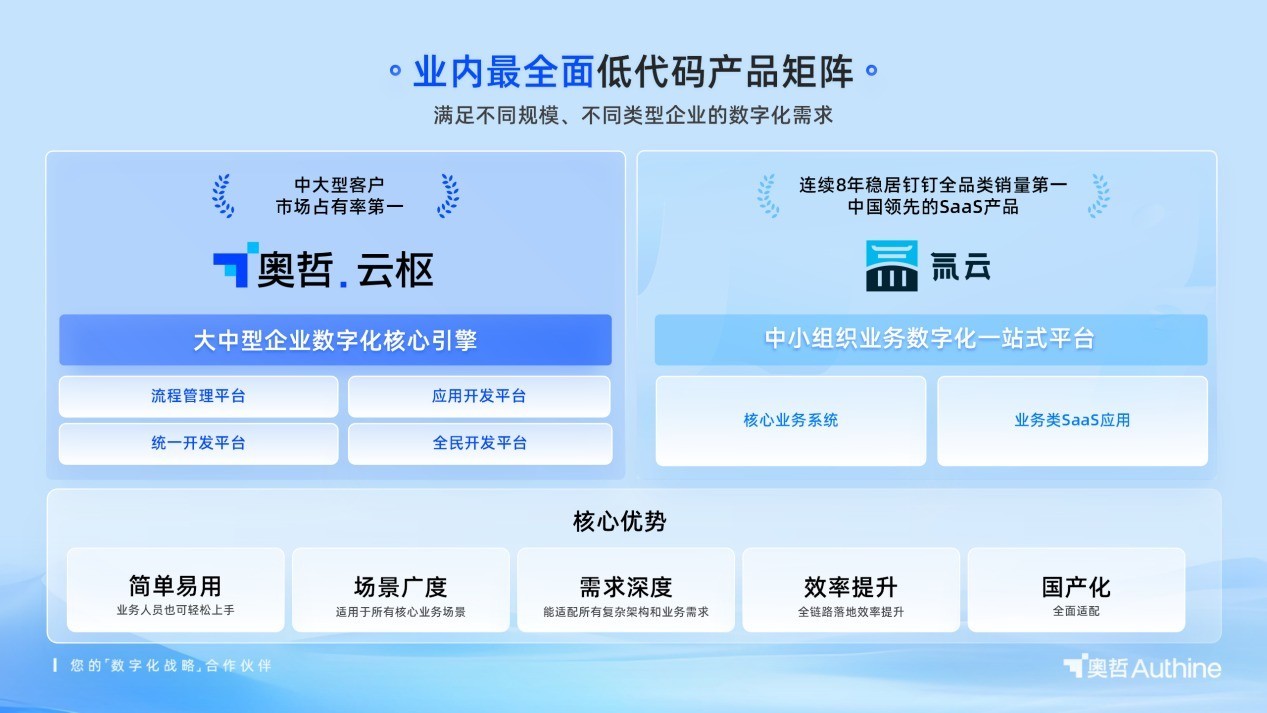 业内最全面低代码产品矩阵

满足不同规模、不同类型企业的数字化需求

中大型客户
市场占有率第一

奥哲.云枢

大中型企业数字化核心引擎

流程管理平台

应用开发平台

统一开发平台

全民开发平台

连续8年稳居钉钉全品类销量第一
中国领先的SaaS产品

氚云

中小组织业务数字化一站式平台

核心业务系统

业务类SaaS应用

核心优势

简单易用
业务人员也可轻松上手

场景广度
适用于所有核心业务场景

需求深度
能适配所有复杂架构和业务需求

效率提升
全链路落地效率提升

国产化
全面适配

您的「数字化战略」合作伙伴

奥哲 Authine